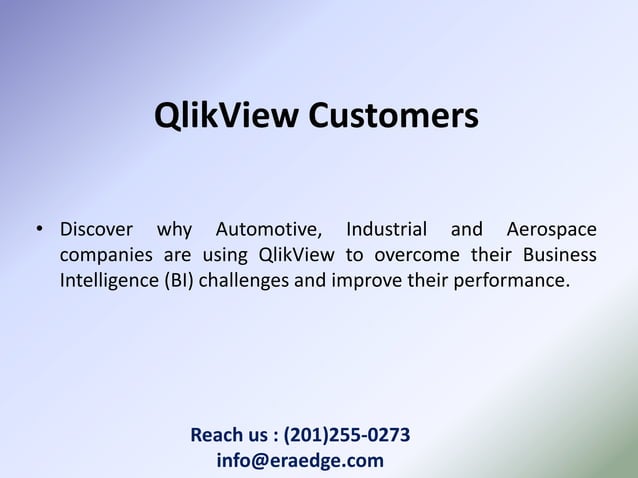 QlikView Customers

• Discover why Automotive, Industrial and Aerospace companies are using QlikView to overcome their Business Intelligence (BI) challenges and improve their performance.

Reach us : (201)255-0273
info@eraedge.com